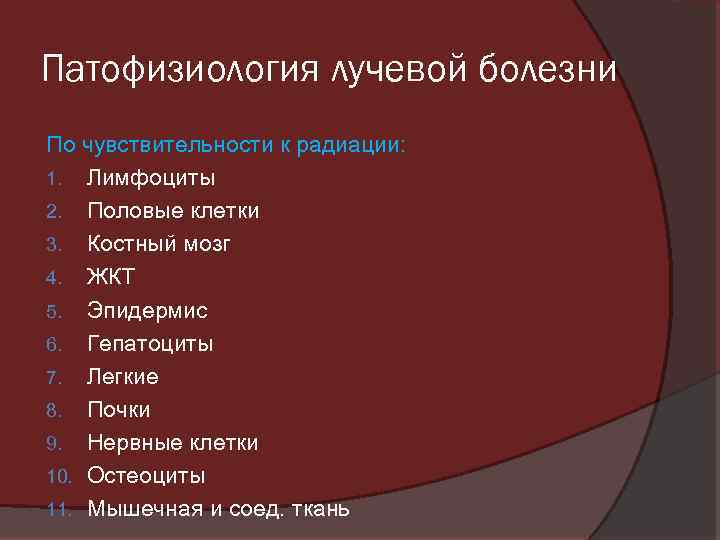 Патофизиология лучевой болезни

По чувствительности к радиации:

1. Лимфоциты
2. Половые клетки
3. Костный мозг
4. ЖКТ
5. Эпидермис
6. Гепатоциты
7. Легкие
8. Почки
9. Нервные клетки
10. Остеоциты
11. Мышечная и соед. ткань